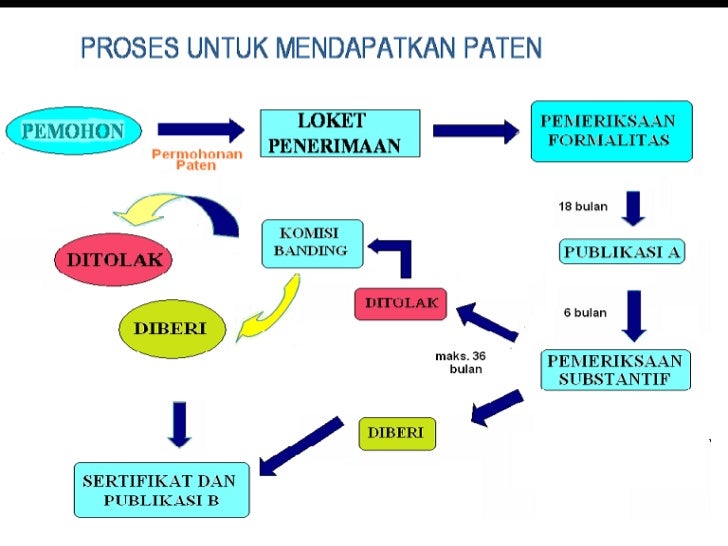 PROSES UNTUK MENDAPATKAN PATEN

PEMOHON

Permohonan Paten

LOKET PENERIMAAN

PEMERIKSAAN FORMALITAS

18 bulan

PUBLIKASI A

6 bulan

PEMERIKSAAN SUBSTANTIF

maks. 36 bulan

DITOLAK

KOMISI BANDING

DITOLAK

DIBERI

DIBERI

SERTIFIKAT DAN PUBLIKASI B